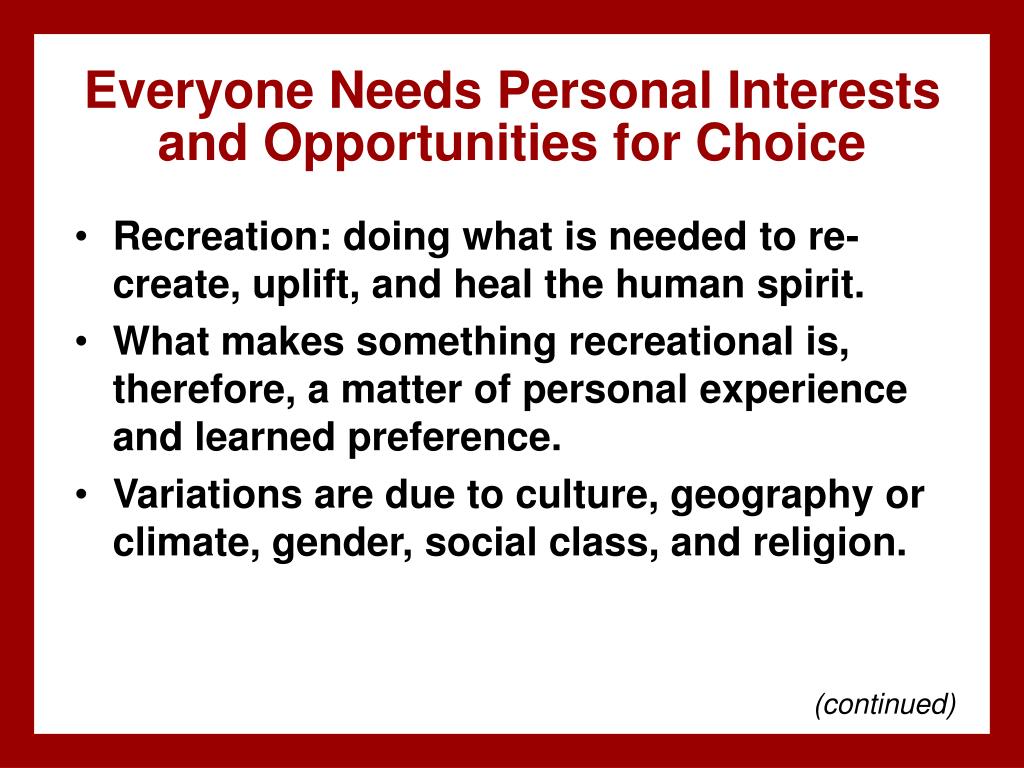 Everyone Needs Personal Interests and Opportunities for Choice

• Recreation: doing what is needed to re-create, uplift, and heal the human spirit.
• What makes something recreational is, therefore, a matter of personal experience and learned preference.
• Variations are due to culture, geography or climate, gender, social class, and religion.

(continued)